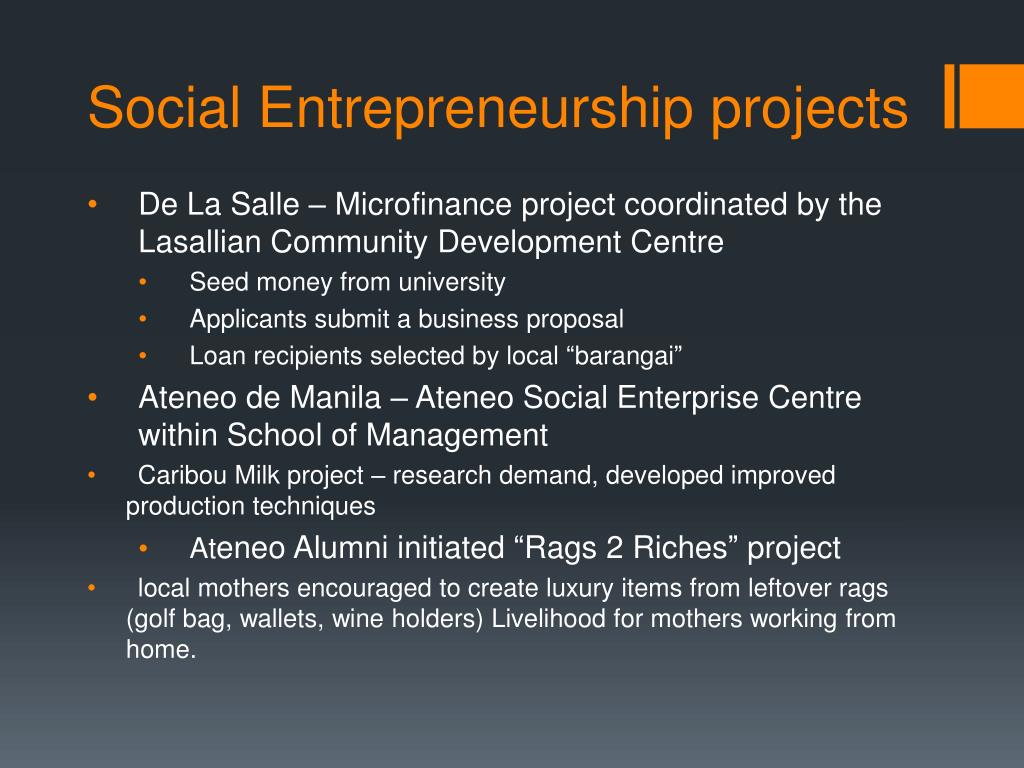 Social Entrepreneurship projects

• De La Salle – Microfinance project coordinated by the Lasallian Community Development Centre
  • Seed money from university
  • Applicants submit a business proposal
  • Loan recipients selected by local “barangai”
• Ateneo de Manila – Ateneo Social Enterprise Centre within School of Management
• Caribou Milk project – research demand, developed improved production techniques
  • Ateneo Alumni initiated “Rags 2 Riches” project
• local mothers encouraged to create luxury items from leftover rags (golf bag, wallets, wine holders) Livelihood for mothers working from home.